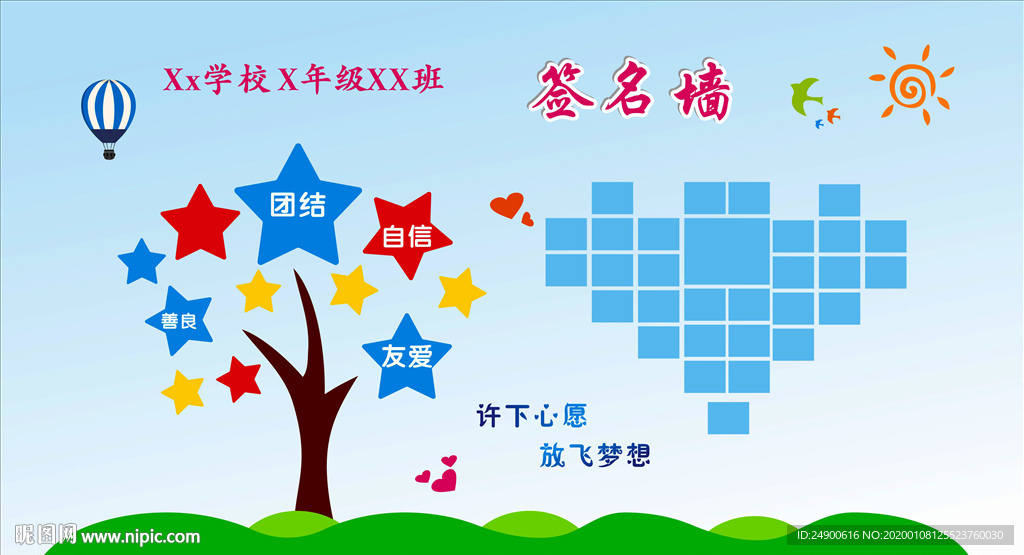 Xx学校 X年级XX班

签名墙

团结

自信

善良

友爱

许下心愿

放飞梦想

昵图网 www.nipic.com

ID:24900616 NO:20200108125523760030